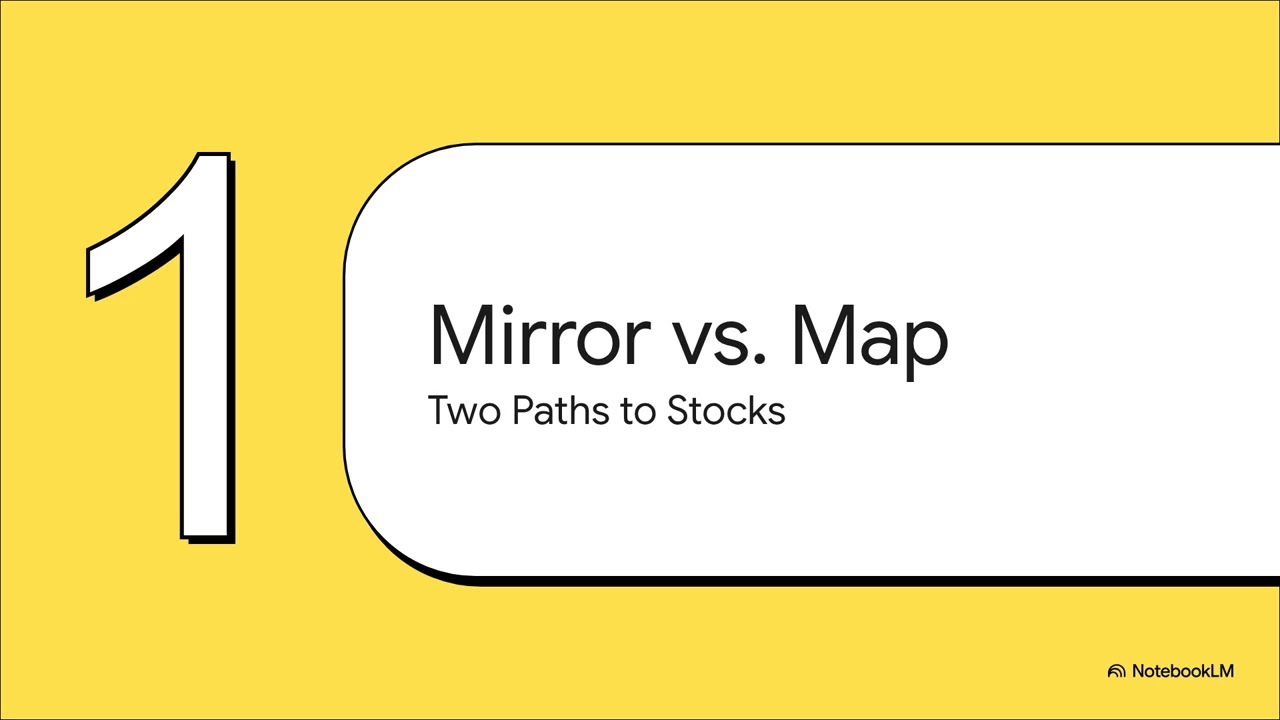 1

Mirror vs. Map

Two Paths to Stocks

NotebookLM